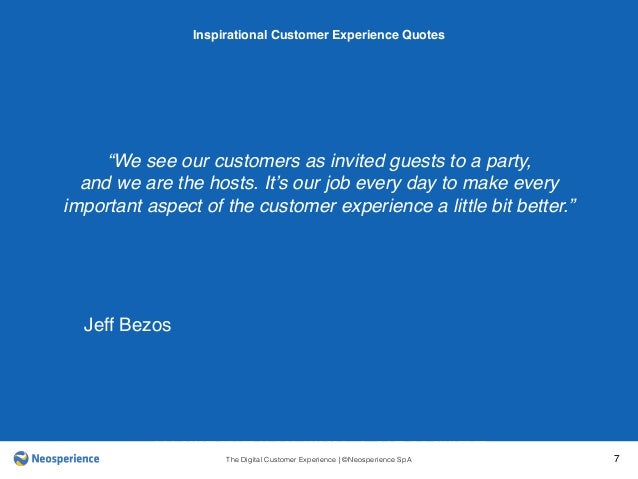 Inspirational Customer Experience Quotes

“We see our customers as invited guests to a party, and we are the hosts. It’s our job every day to make every important aspect of the customer experience a little bit better.”

Jeff Bezos

Neosperience

The Digital Customer Experience | ©Neosperience SpA

7